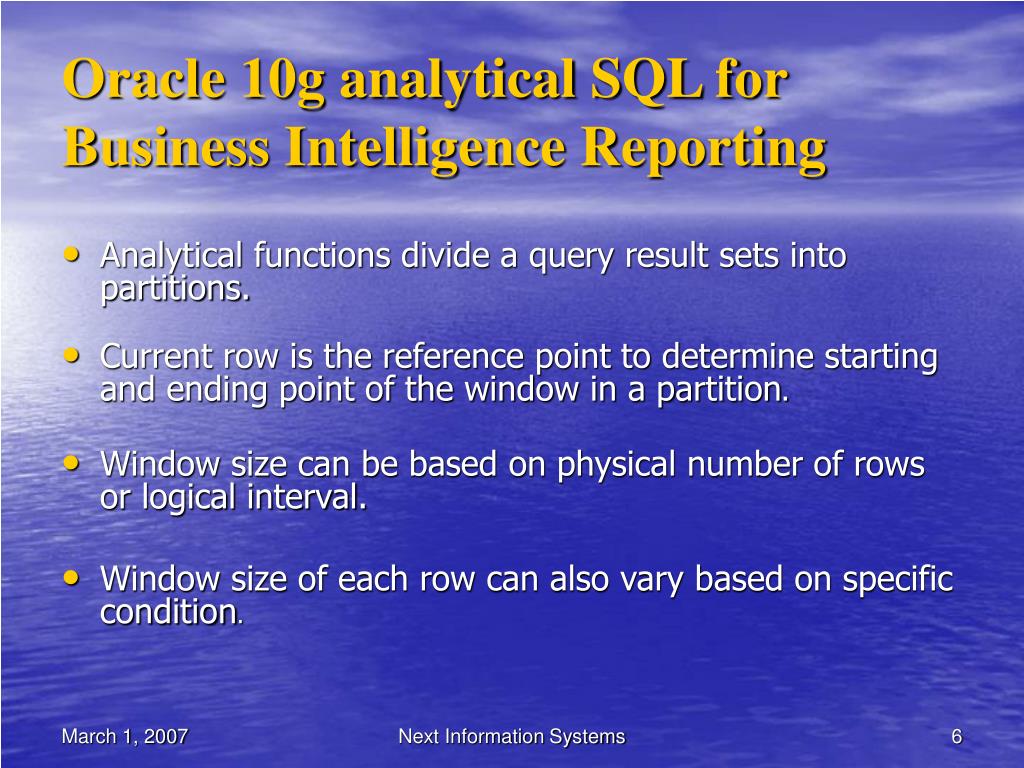 Oracle 10g analytical SQL for Business Intelligence Reporting

• Analytical functions divide a query result sets into partitions.

• Current row is the reference point to determine starting and ending point of the window in a partition.

• Window size can be based on physical number of rows or logical interval.

• Window size of each row can also vary based on specific condition.

March 1, 2007

Next Information Systems

6